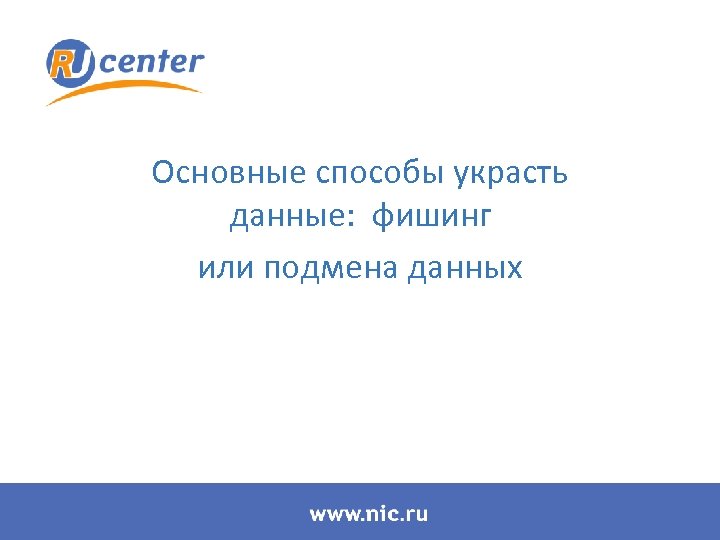 RU center

Основные способы украсть данные: фишинг

или подмена данных

www.nic.ru